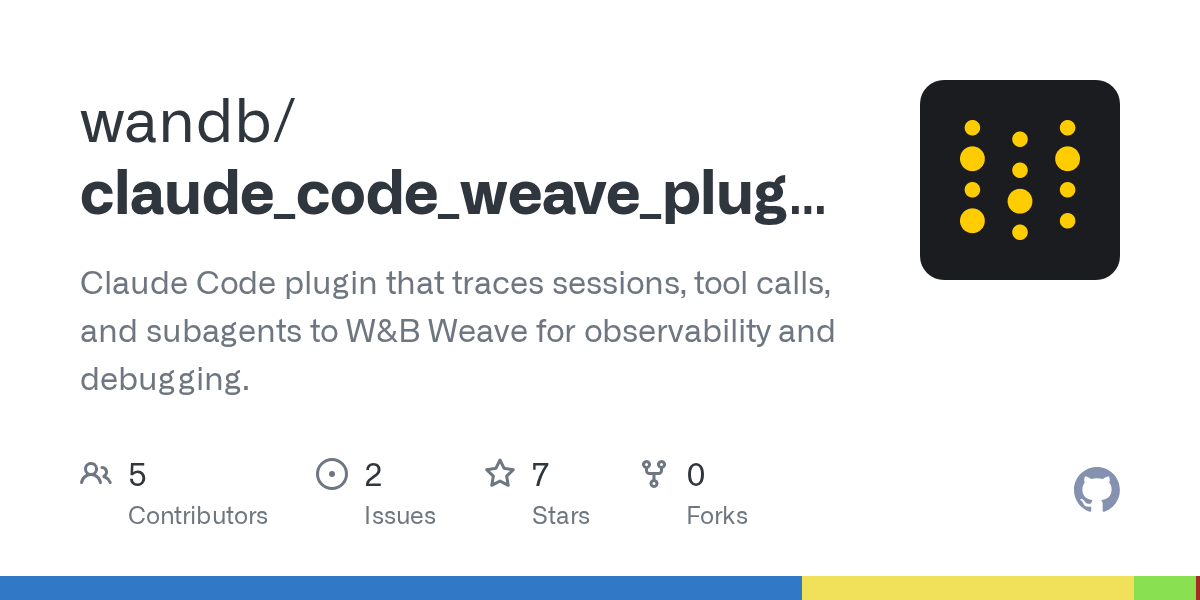 wandb/
claude_code_weave_plug...

Claude Code plugin that traces sessions, tool calls, and subagents to W&B Weave for observability and debugging.

5
Contributors

2
Issues

7
Stars

0
Forks